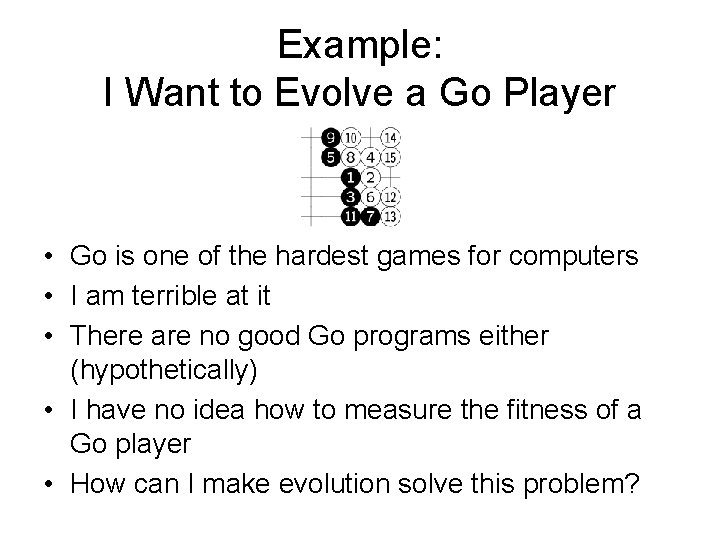 Example:
I Want to Evolve a Go Player

9 10 14
5 8 4 15
1 2
3 6 12
11 7 13

• Go is one of the hardest games for computers
• I am terrible at it
• There are no good Go programs either (hypothetically)
• I have no idea how to measure the fitness of a Go player
• How can I make evolution solve this problem?